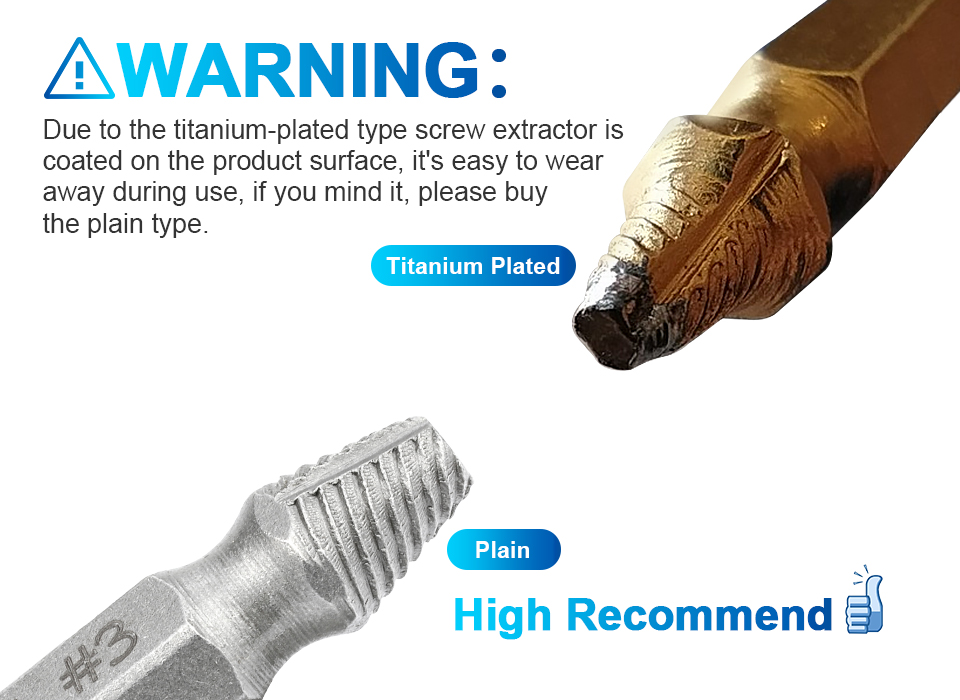 WARNING:

Due to the titanium-plated type screw extractor is coated on the product surface, it's easy to wear away during use, if you mind it, please buy the plain type.

Titanium Plated

#3

Plain

High Recommend